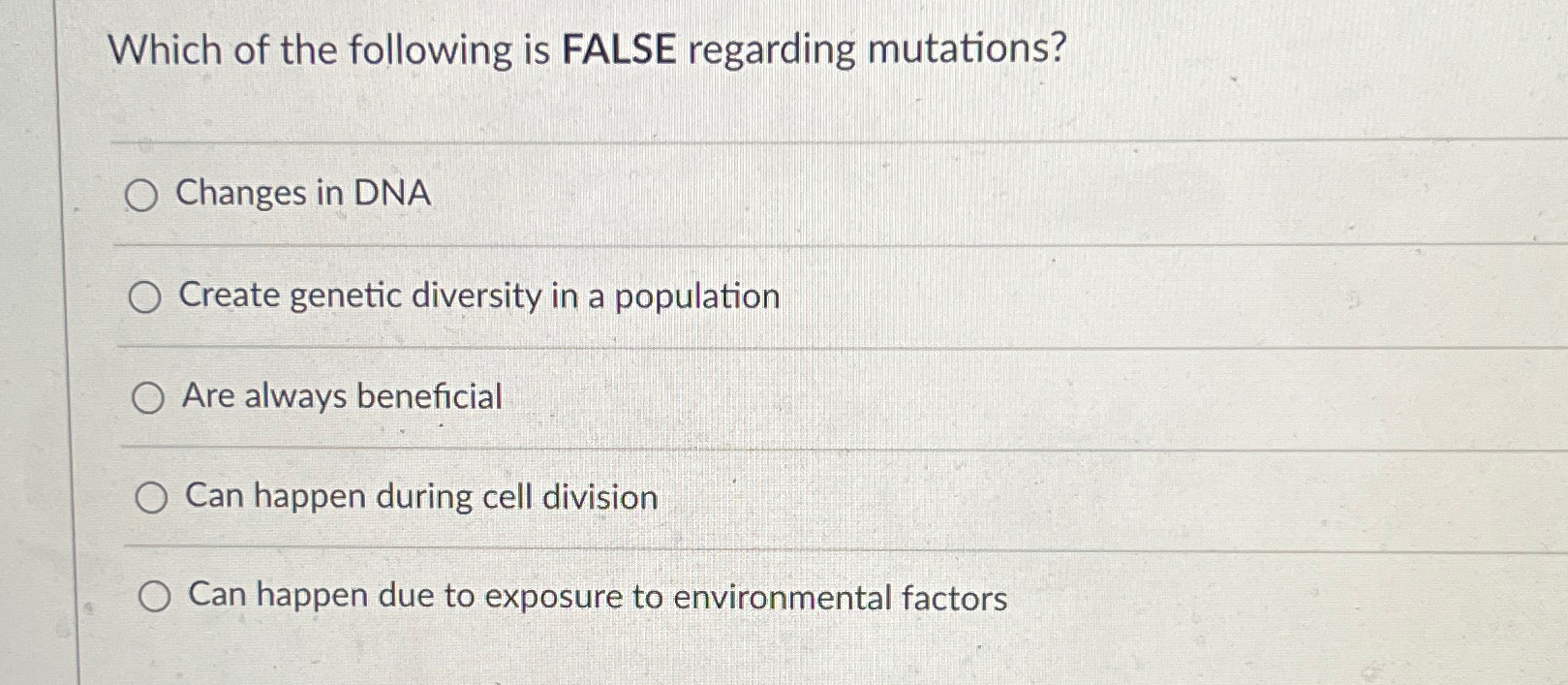 Which of the following is FALSE regarding mutations?

Changes in DNA

Create genetic diversity in a population

Are always beneficial

Can happen during cell division

Can happen due to exposure to environmental factors